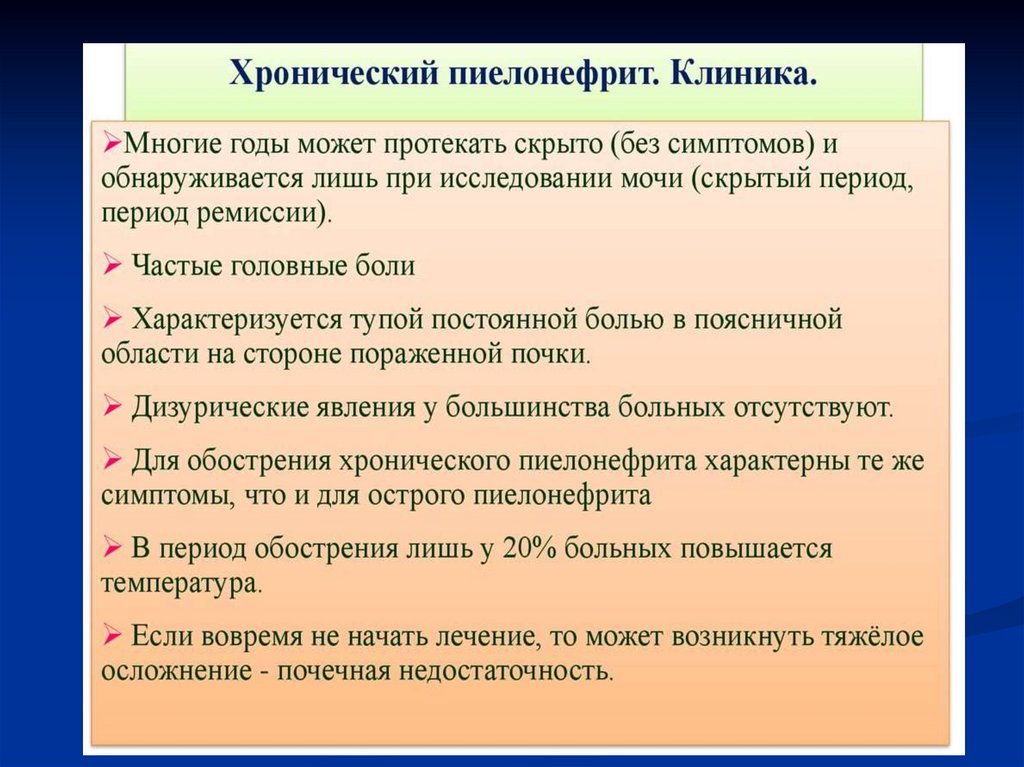 Хронический пиелонефрит. Клиника.

➢Многие годы может протекать скрыто (без симптомов) и обнаруживается лишь при исследовании мочи (скрытый период, период ремиссии).

➢ Частые головные боли

➢ Характеризуется тупой постоянной болью в поясничной области на стороне пораженной почки.

➢ Дизурические явления у большинства больных отсутствуют.

➢ Для обострения хронического пиелонефрита характерны те же симптомы, что и для острого пиелонефрита

➢ В период обострения лишь у 20% больных повышается температура.

➢ Если вовремя не начать лечение, то может возникнуть тяжёлое осложнение - почечная недостаточность.